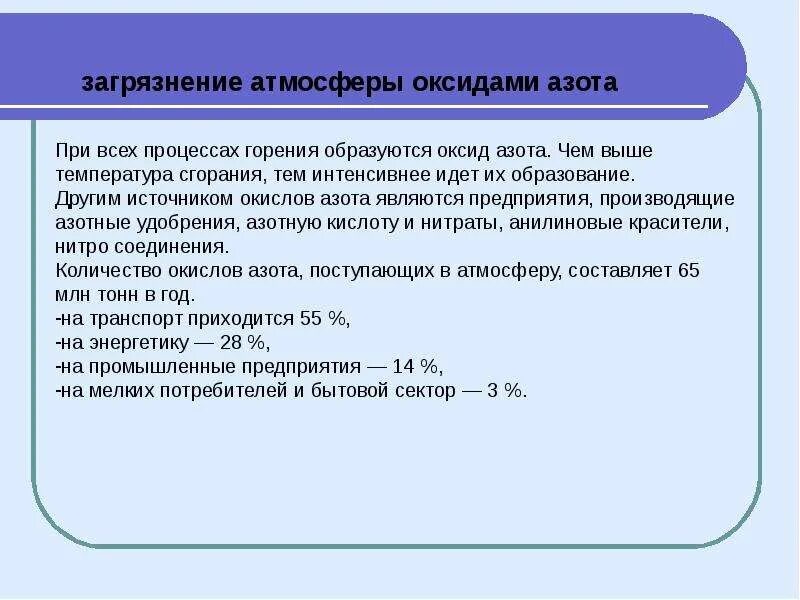 загрязнение атмосферы оксидами азота

При всех процессах горения образуются оксид азота. Чем выше температура сгорания, тем интенсивнее идет их образование.
Другим источником окислов азота являются предприятия, производящие азотные удобрения, азотную кислоту и нитраты, анилиновые красители, нитро соединения.
Количество окислов азота, поступающих в атмосферу, составляет 65 млн тонн в год.
-на транспорт приходится 55 %,
-на энергетику — 28 %,
-на промышленные предприятия — 14 %,
-на мелких потребителей и бытовой сектор — 3 %.